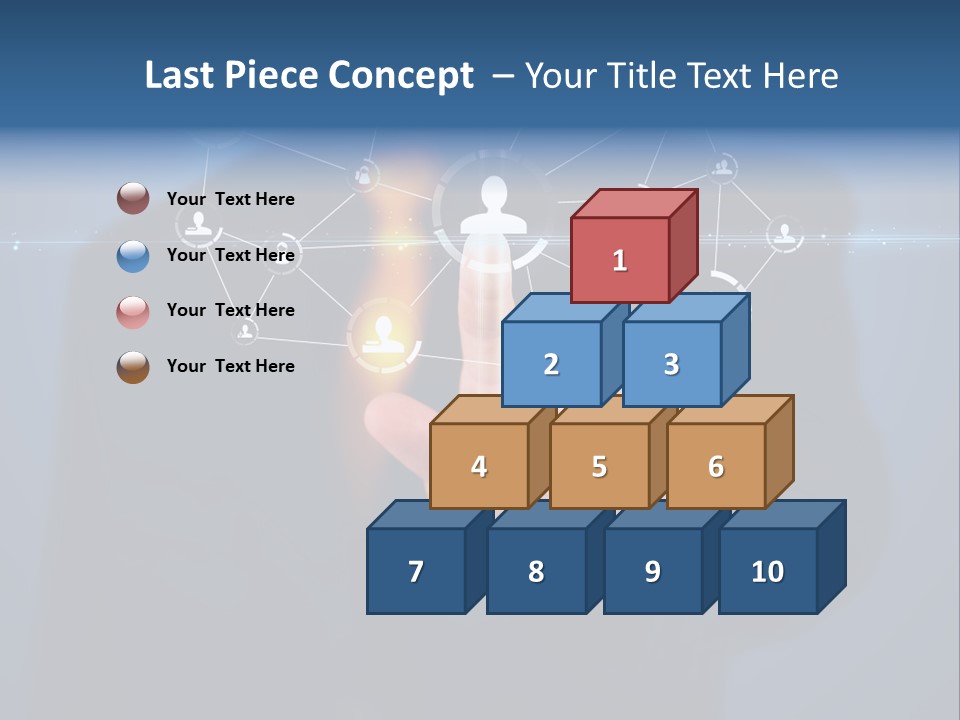 Last Piece Concept – Your Title Text Here

Your Text Here

Your Text Here

Your Text Here

Your Text Here

1

2

3

4

5

6

7

8

9

10